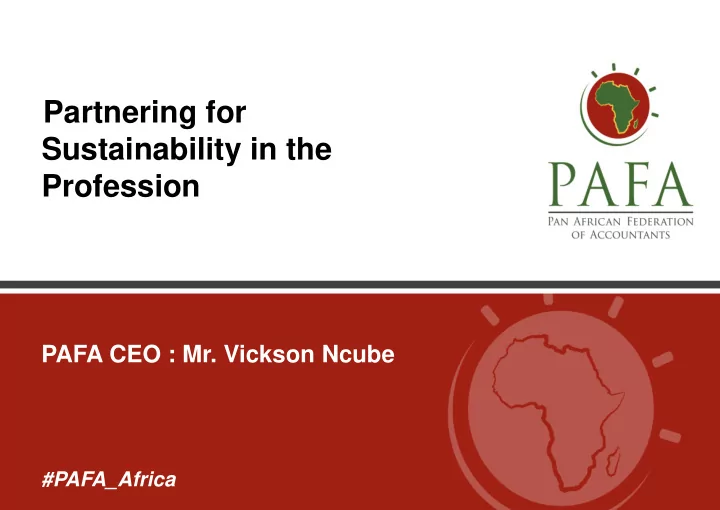 Partnering for Sustainability in the Profession

PAFA
PAN AFRICAN FEDERATION OF ACCOUNTANTS

PAFA CEO : Mr. Vickson Ncube

#PAFA_Africa